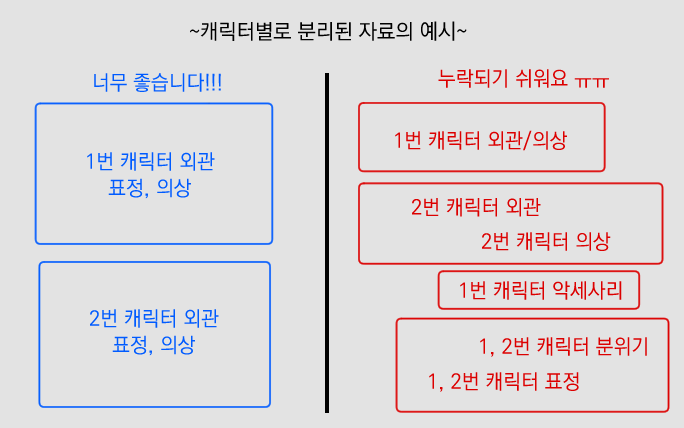 ~캐릭터별로 분리된 자료의 예시~

너무 좋습니다!!!

1번 캐릭터 외관
표정, 의상

2번 캐릭터 외관
표정, 의상

누락되기 쉬워요 ㅠㅠ

1번 캐릭터 외관/의상

2번 캐릭터 외관
2번 캐릭터 의상

1번 캐릭터 악세사리

1, 2번 캐릭터 분위기
1, 2번 캐릭터 표정